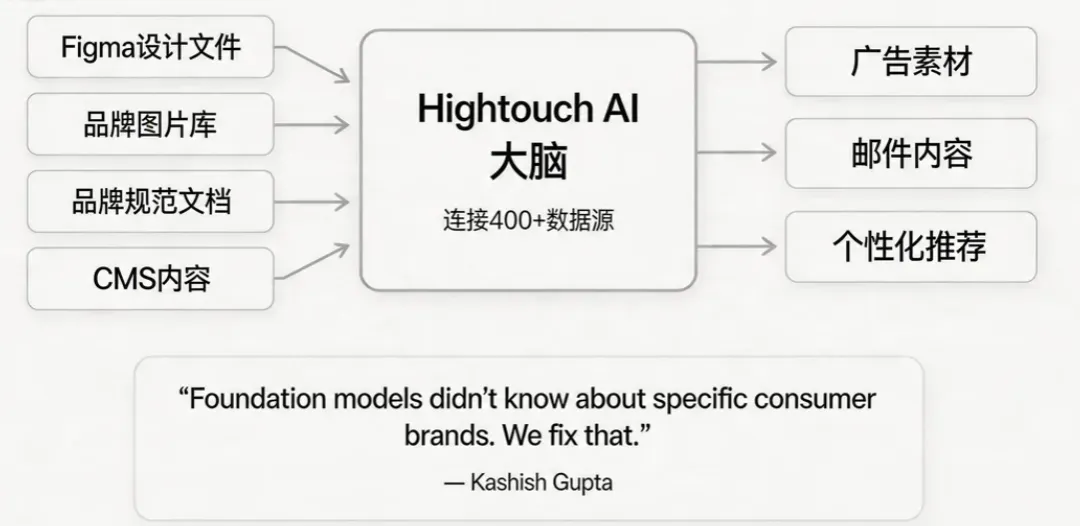 Figma设计文件

品牌图片库

品牌规范文档

CMS内容

Hightouch AI
大脑

连接400+数据源

广告素材

邮件内容

个性化推荐

“Foundation models didn’t know about specific consumer brands. We fix that.”

— Kashish Gupta